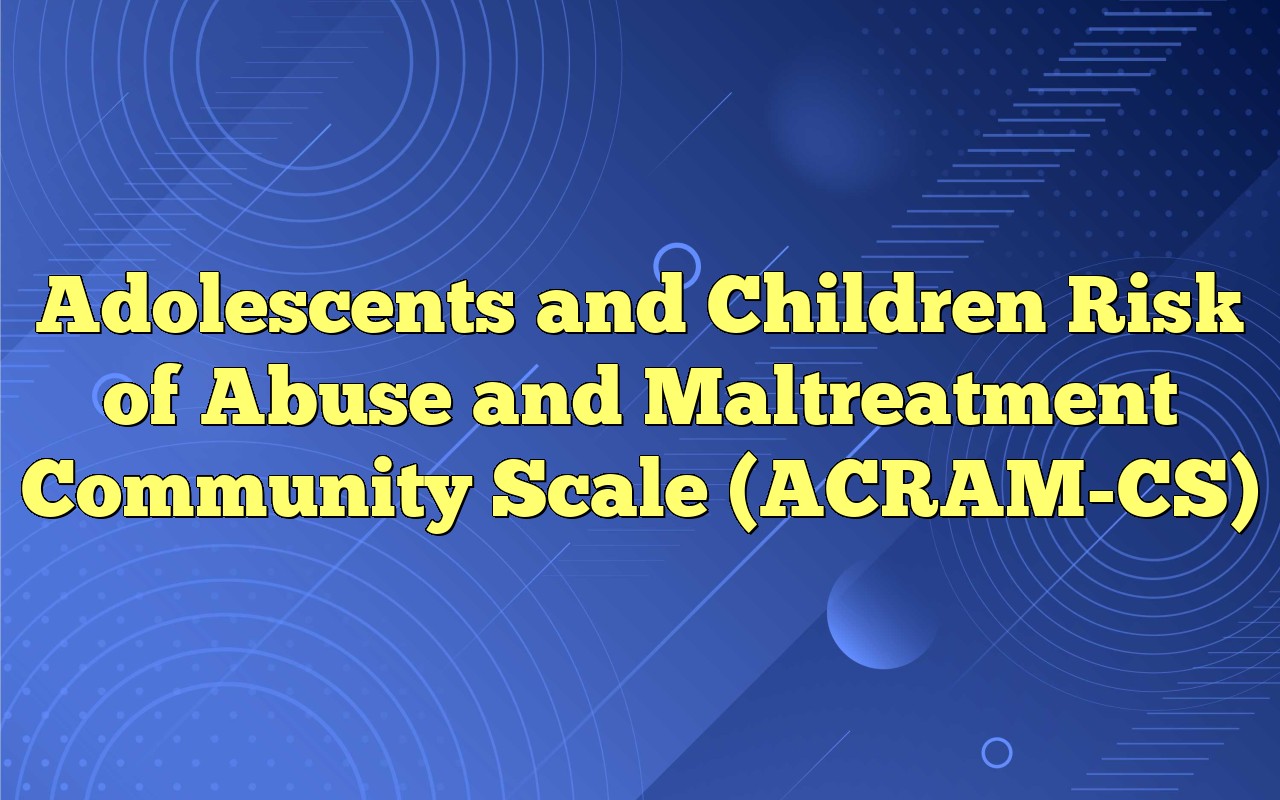 Adolescents and Children Risk of Abuse and Maltreatment Community Scale (ACRAM-CS)